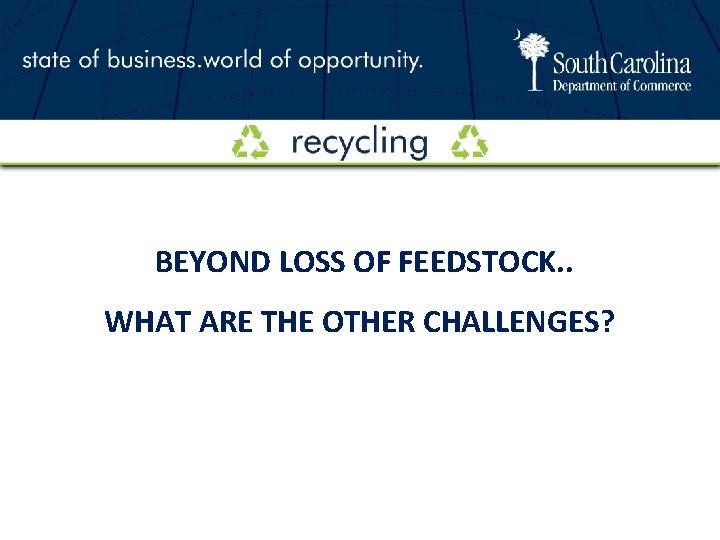 state of business.world of opportunity.

South Carolina
Department of Commerce

recycling

BEYOND LOSS OF FEEDSTOCK..

WHAT ARE THE OTHER CHALLENGES?